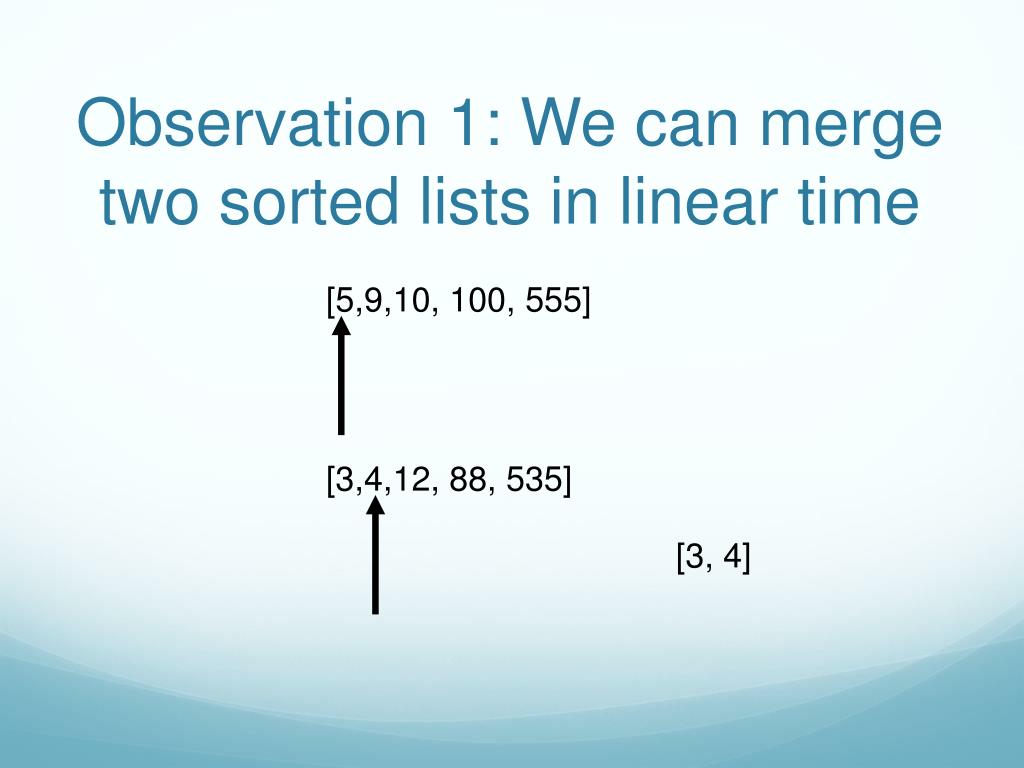 Observation 1: We can merge two sorted lists in linear time

[5,9,10, 100, 555]

[3,4,12, 88, 535]

[3, 4]